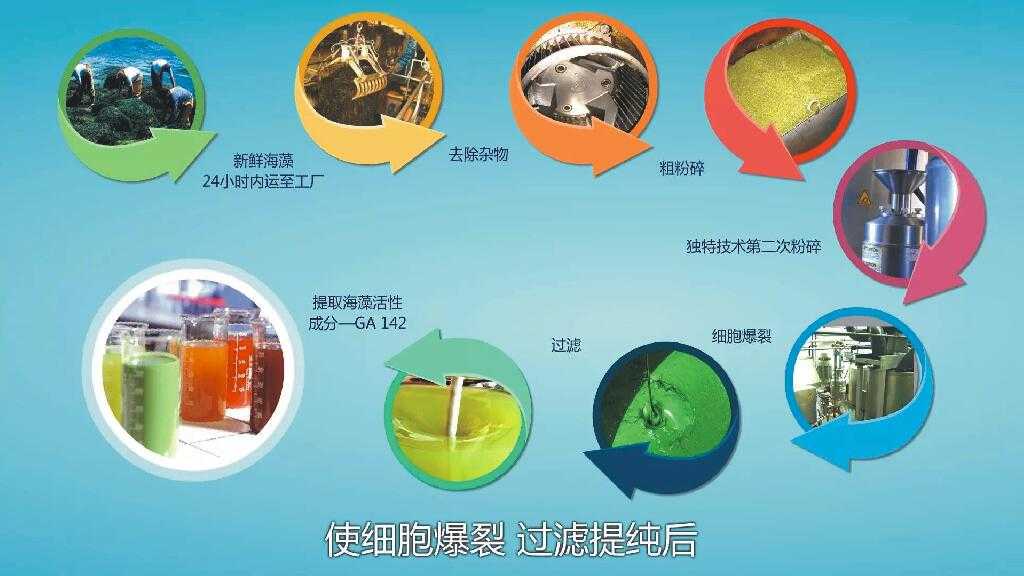 新鲜海藻
24小时内运至工厂

去除杂物

粗粉碎

独特技术第二次粉碎

细胞爆裂

过滤

提取海藻活性
成分—GA 142

使细胞爆裂 过滤提纯后